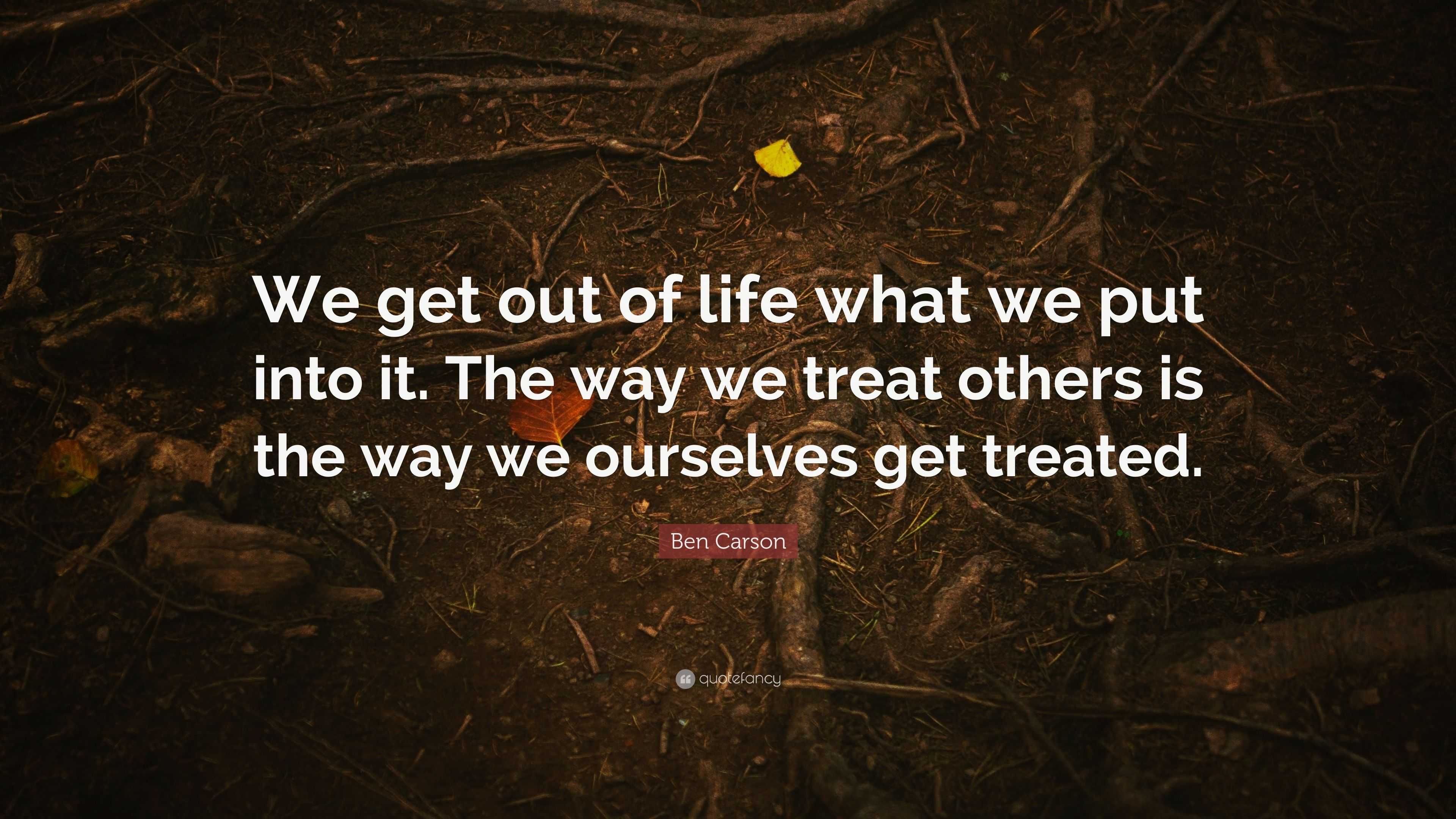 We get out of life what we put into it. The way we treat others is the way we ourselves get treated.

Ben Carson

quotefancy